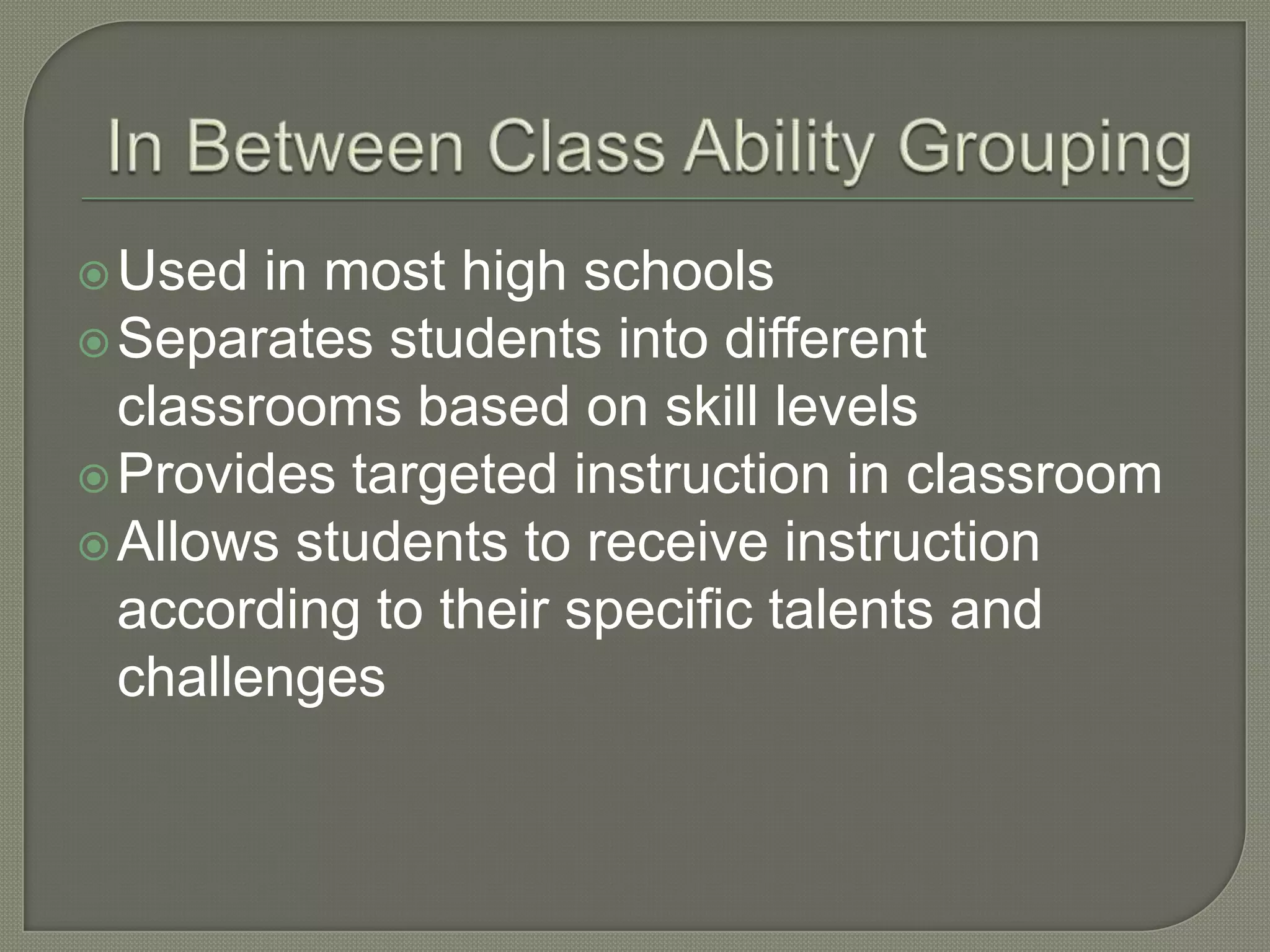 In Between Class Ability Grouping

Used in most high schools
Separates students into different classrooms based on skill levels
Provides targeted instruction in classroom
Allows students to receive instruction according to their specific talents and challenges